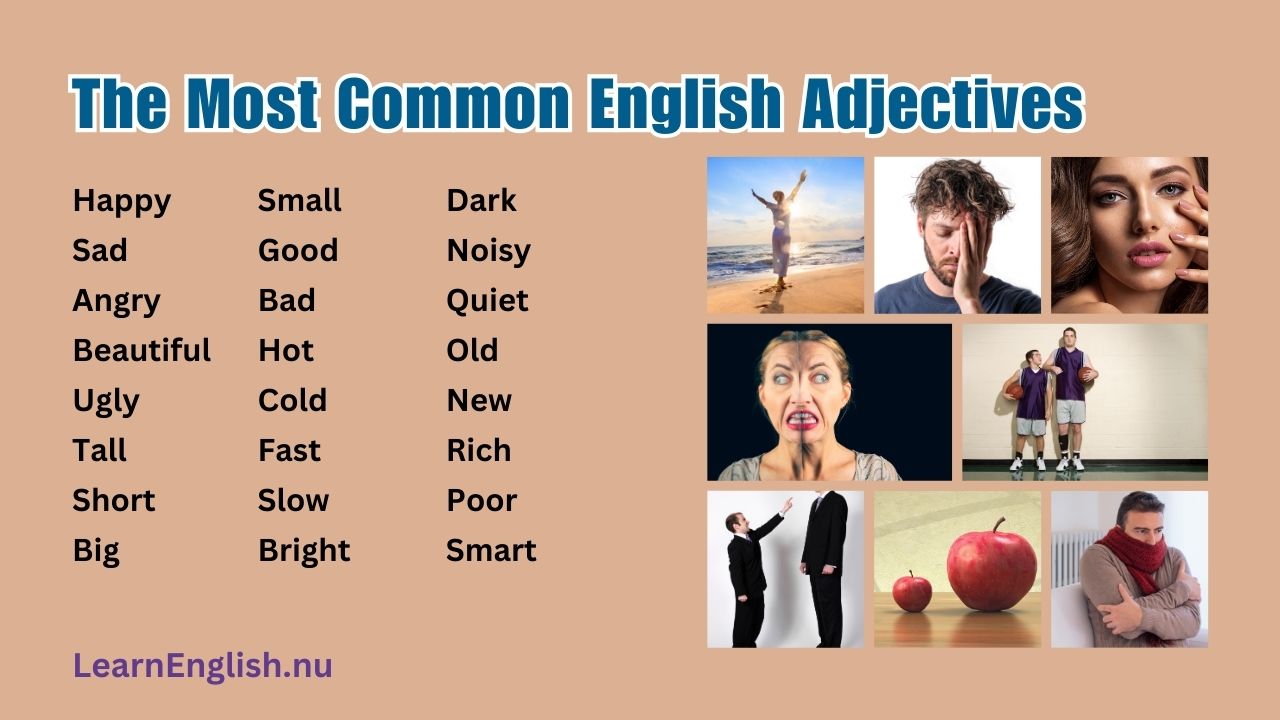 The Most Common English Adjectives

Happy
Sad
Angry
Beautiful
Ugly
Tall
Short
Big

Small
Good
Bad
Hot
Cold
Fast
Slow
Bright

Dark
Noisy
Quiet
Old
New
Rich
Poor
Smart

LearnEnglish.nu